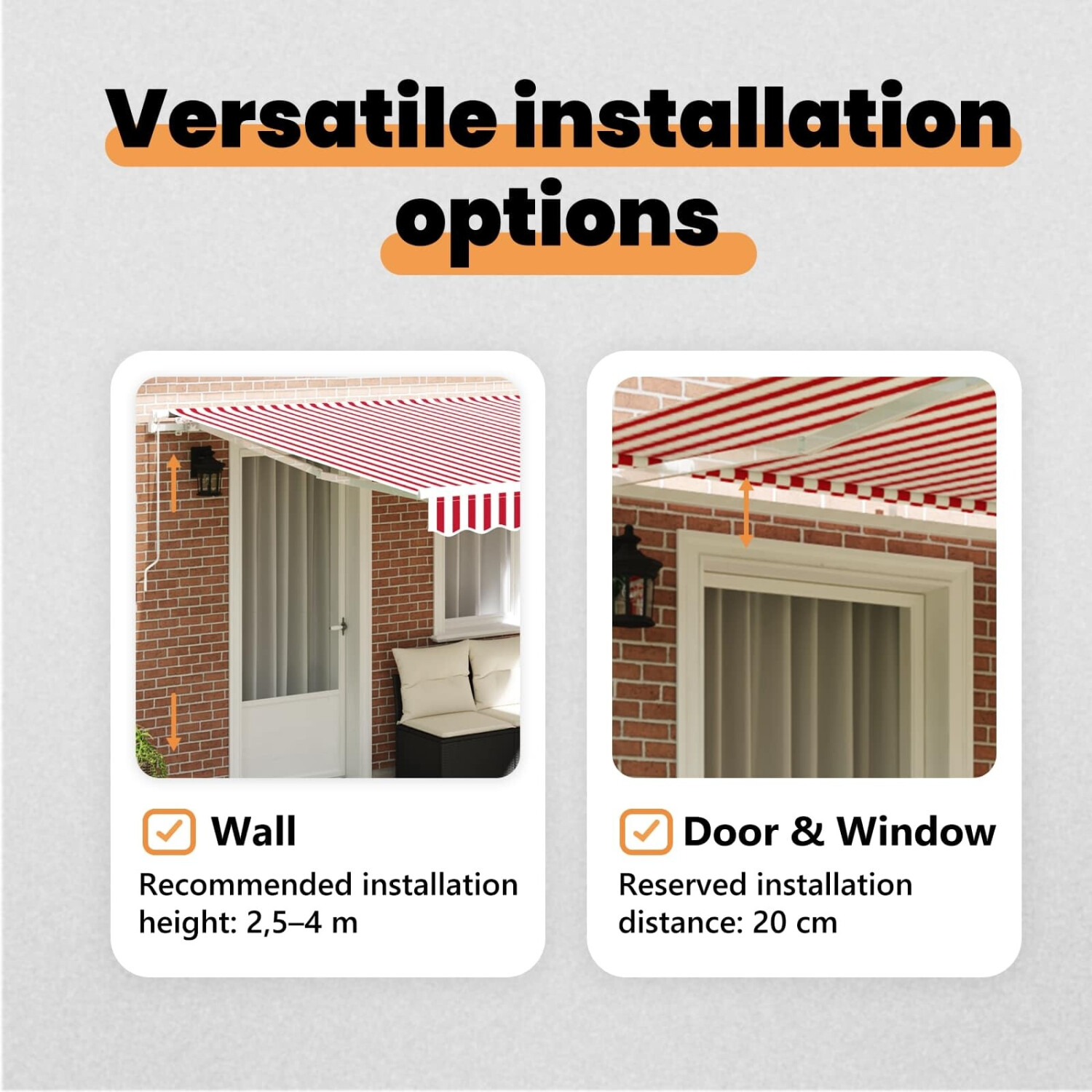 Versatile installation options

Wall
Recommended installation height: 2,5–4 m

Door & Window
Reserved installation distance: 20 cm